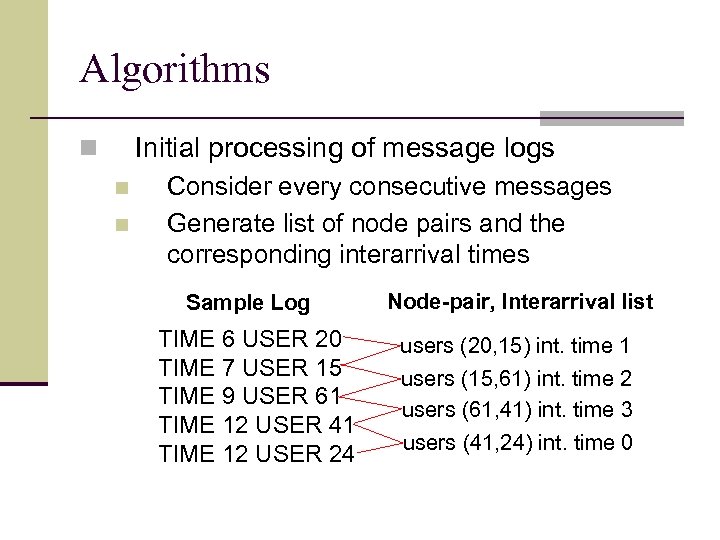 Algorithms

Initial processing of message logs

Consider every consecutive messages

Generate list of node pairs and the corresponding interarrival times

Sample Log

TIME 6 USER 20
TIME 7 USER 15
TIME 9 USER 61
TIME 12 USER 41
TIME 12 USER 24

Node-pair, Interarrival list

users (20,15) int. time 1
users (15,61) int. time 2
users (61,41) int. time 3
users (41,24) int. time 0